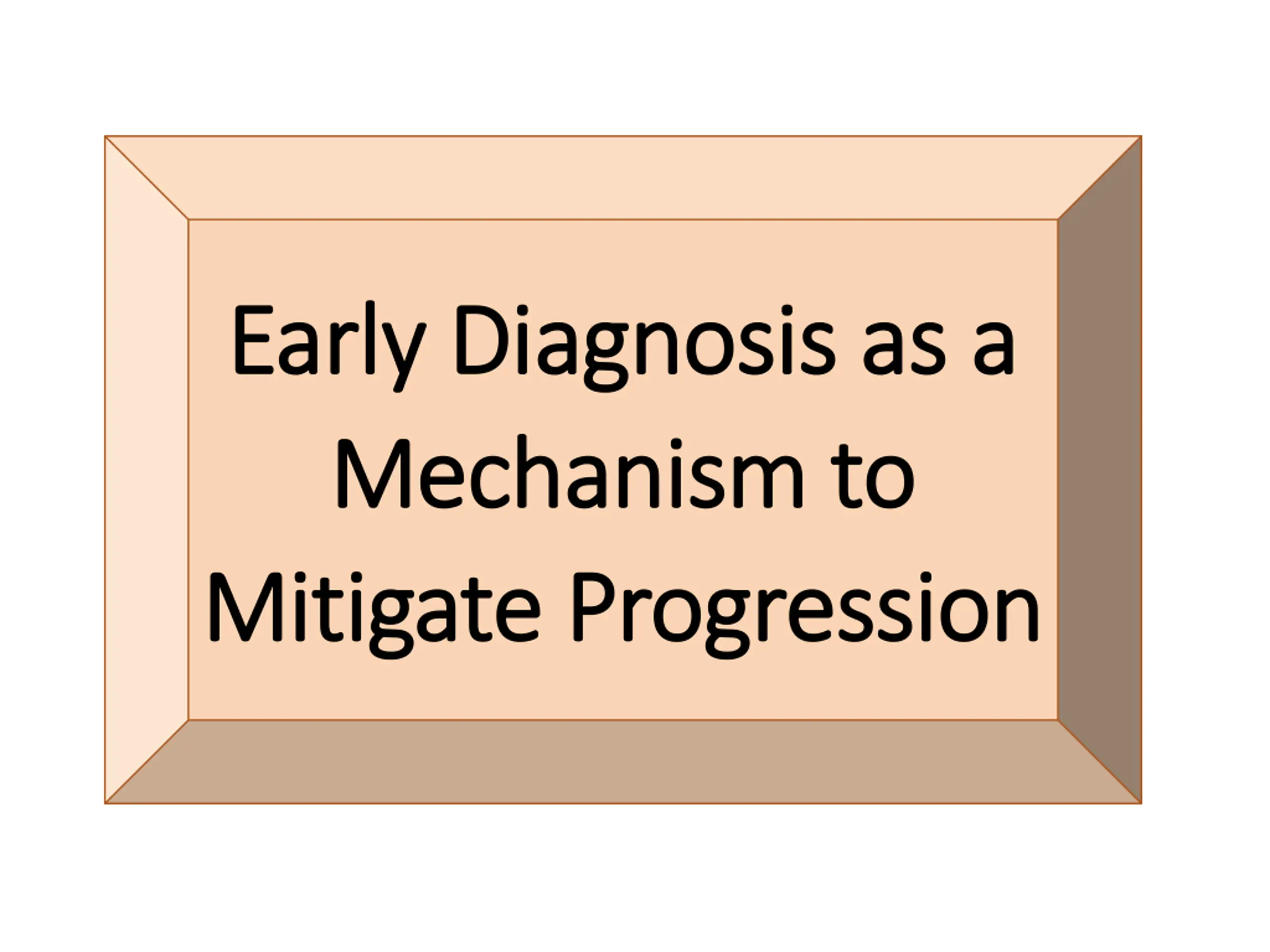 Early Diagnosis as a Mechanism to Mitigate Progression